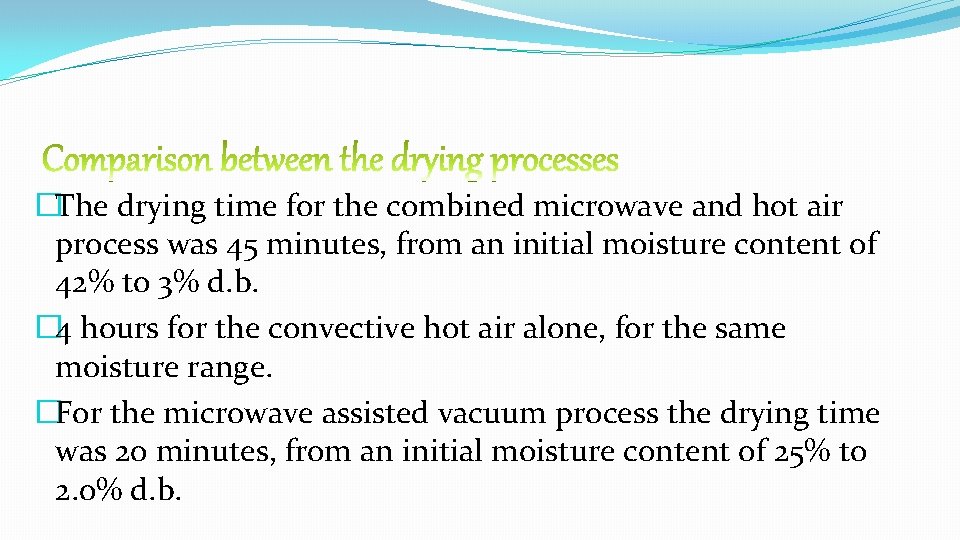 Comparison between the drying processes

�The drying time for the combined microwave and hot air process was 45 minutes, from an initial moisture content of 42% to 3% d.b.

�4 hours for the convective hot air alone, for the same moisture range.

�For the microwave assisted vacuum process the drying time was 20 minutes, from an initial moisture content of 25% to 2.0% d.b.